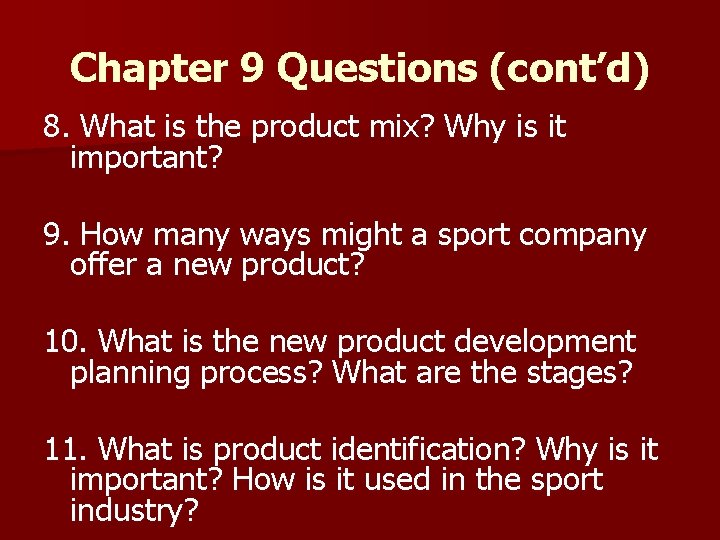 Chapter 9 Questions (cont’d)

8. What is the product mix? Why is it important?

9. How many ways might a sport company offer a new product?

10. What is the new product development planning process? What are the stages?

11. What is product identification? Why is it important? How is it used in the sport industry?